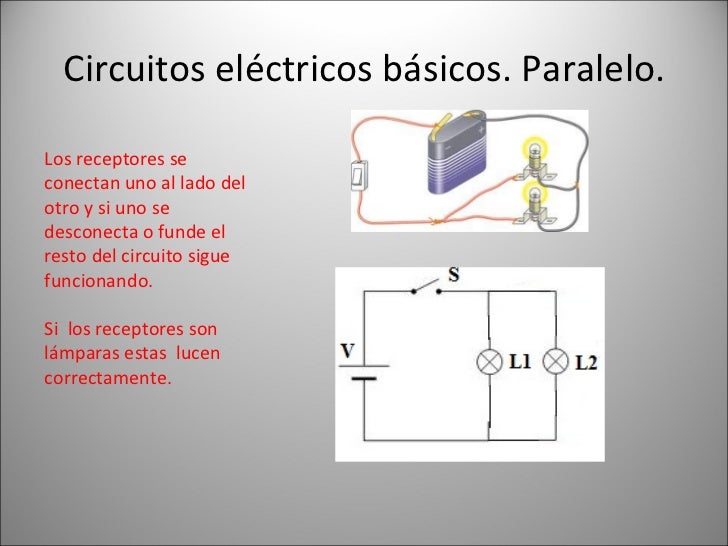 Circuitos eléctricos básicos. Paralelo.

Los receptores se conectan uno al lado del otro y si uno se desconecta o funde el resto del circuito sigue funcionando.

Si los receptores son lámparas estas lucen correctamente.

S
V
L1
L2